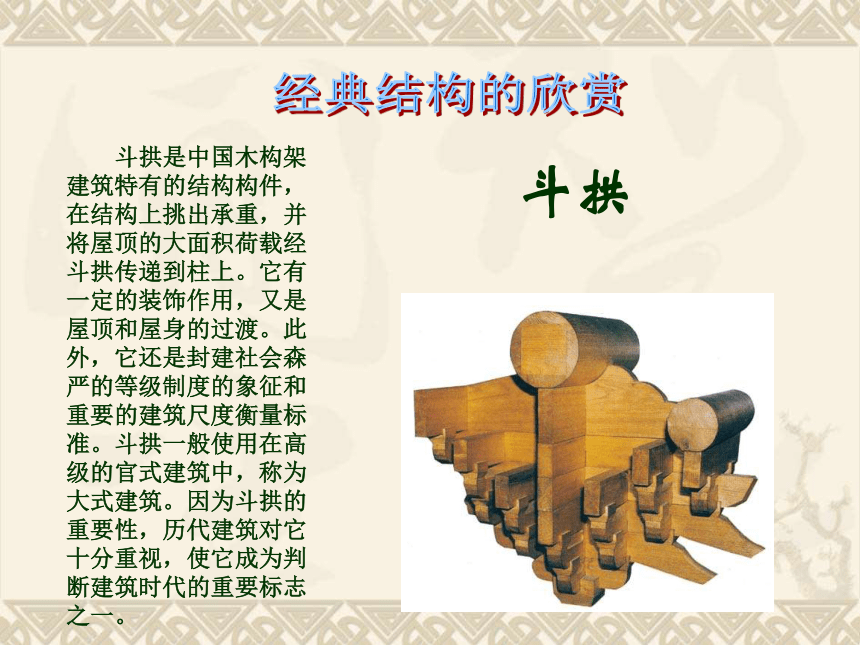 经典结构的欣赏

斗拱是中国木构架建筑特有的结构构件，在结构上挑出承重，并将屋顶的大面积荷载经斗拱传递到柱上。它有一定的装饰作用，又是屋顶和屋身的过渡。此外，它还是封建社会森严的等级制度的象征和重要的建筑尺度衡量标准。斗拱一般使用在高级的官式建筑中，称为大式建筑。因为斗拱的重要性，历代建筑对它十分重视，使它成为判断建筑时代的重要标志之一。

斗拱